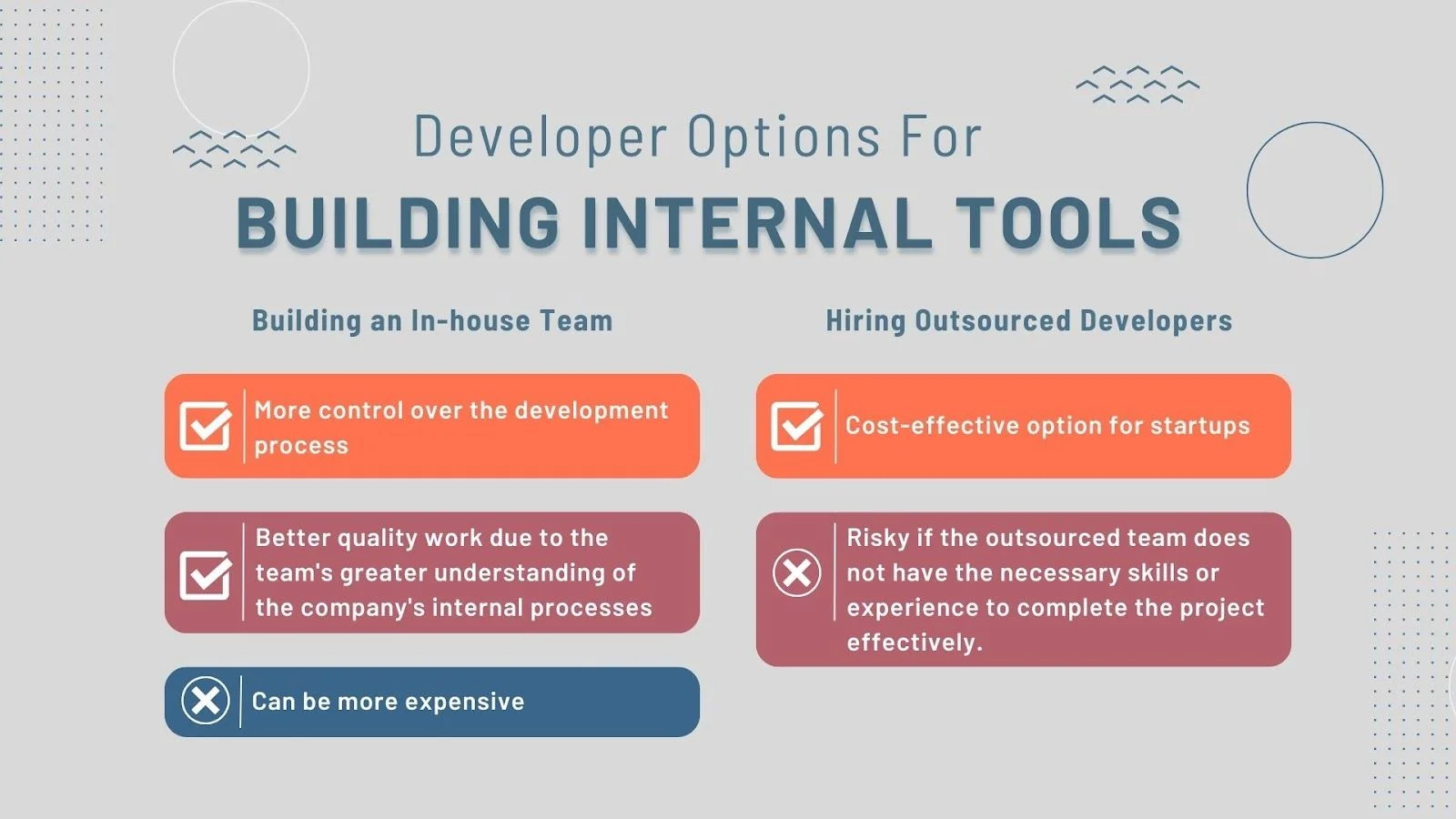 Developer Options For
BUILDING INTERNAL TOOLS

Building an In-house Team

More control over the development process

Better quality work due to the team's greater understanding of the company's internal processes

Can be more expensive

Hiring Outsourced Developers

Cost-effective option for startups

Risky if the outsourced team does not have the necessary skills or experience to complete the project effectively.